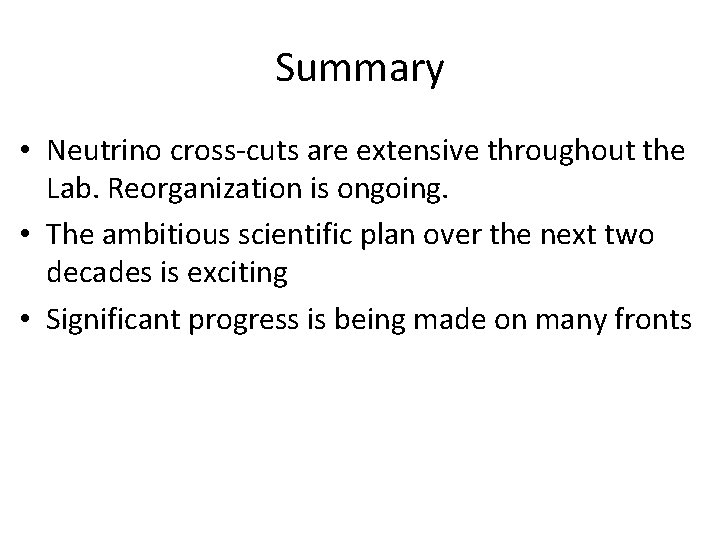 Summary

• Neutrino cross-cuts are extensive throughout the Lab. Reorganization is ongoing.

• The ambitious scientific plan over the next two decades is exciting

• Significant progress is being made on many fronts